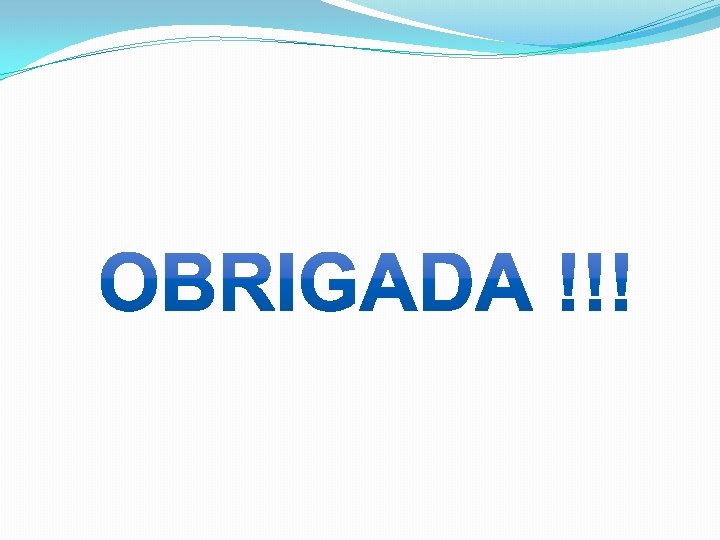 OBRIGADA !!!